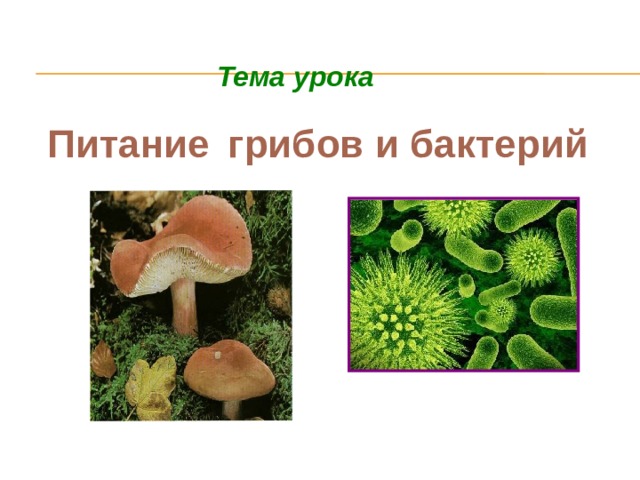 Тема урока

Питание грибов и бактерий